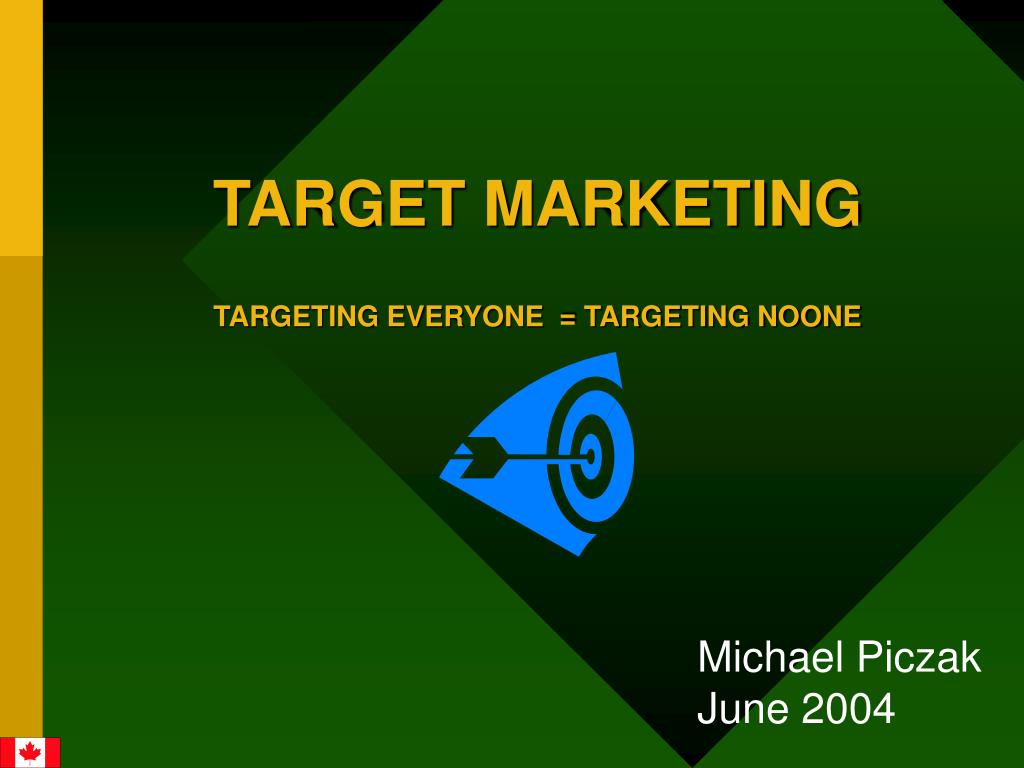 TARGET MARKETING

TARGETING EVERYONE = TARGETING NOONE

Michael Piczak
June 2004